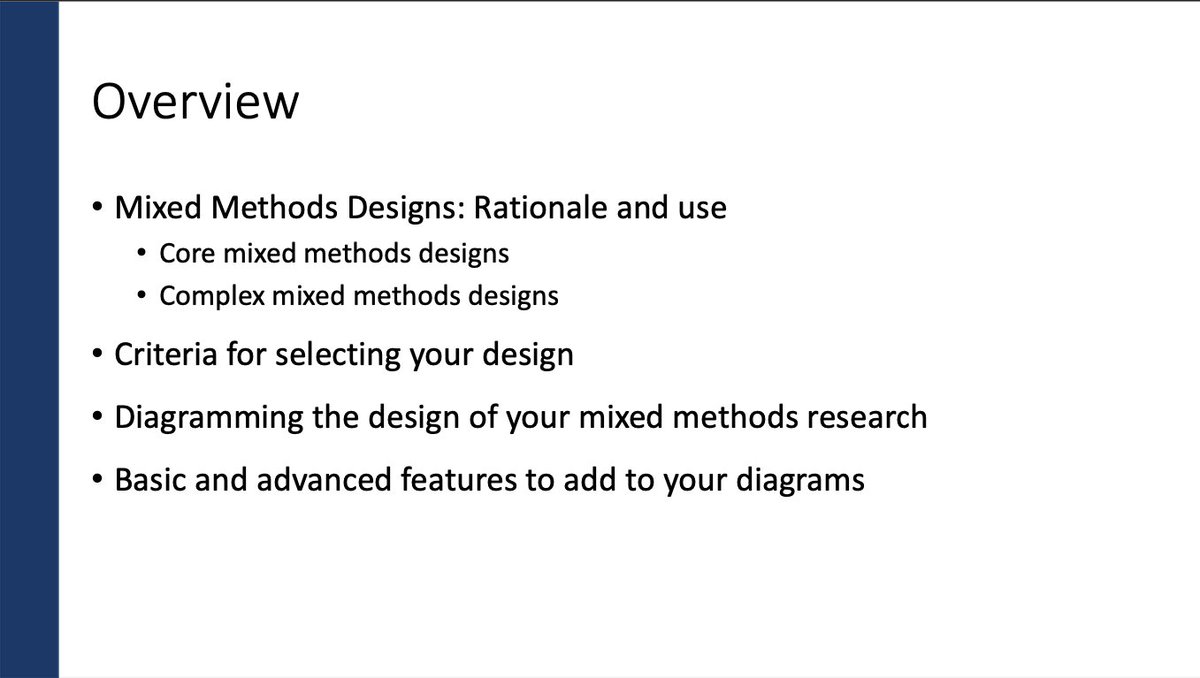 Overview

• Mixed Methods Designs: Rationale and use
  • Core mixed methods designs
  • Complex mixed methods designs
• Criteria for selecting your design
• Diagramming the design of your mixed methods research
• Basic and advanced features to add to your diagrams